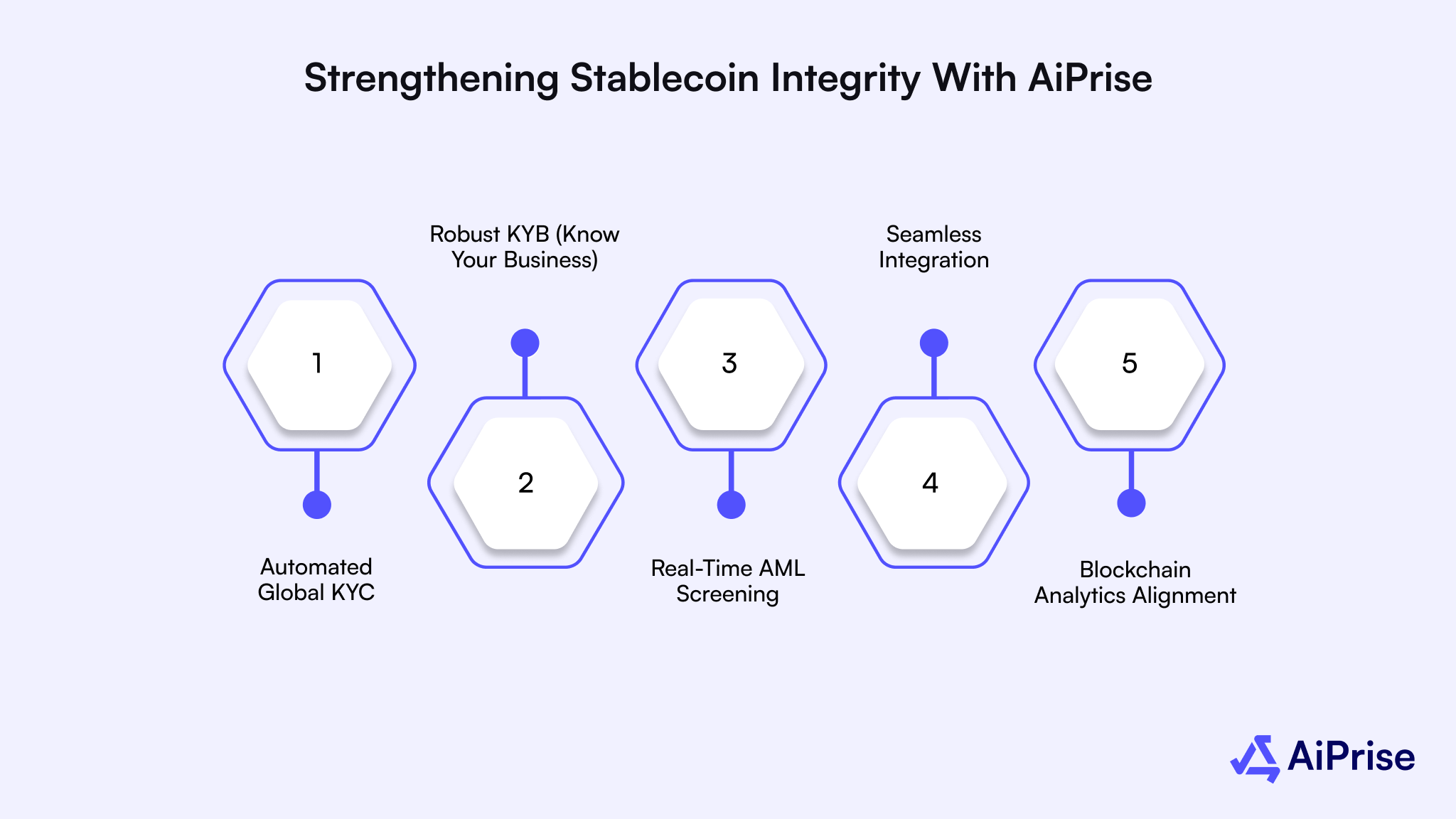 Strengthening Stablecoin Integrity With AiPrise

1

Automated Global KYC

Robust KYB (Know Your Business)

2

3

Real-Time AML Screening

Seamless Integration

4

5

Blockchain Analytics Alignment

AiPrise